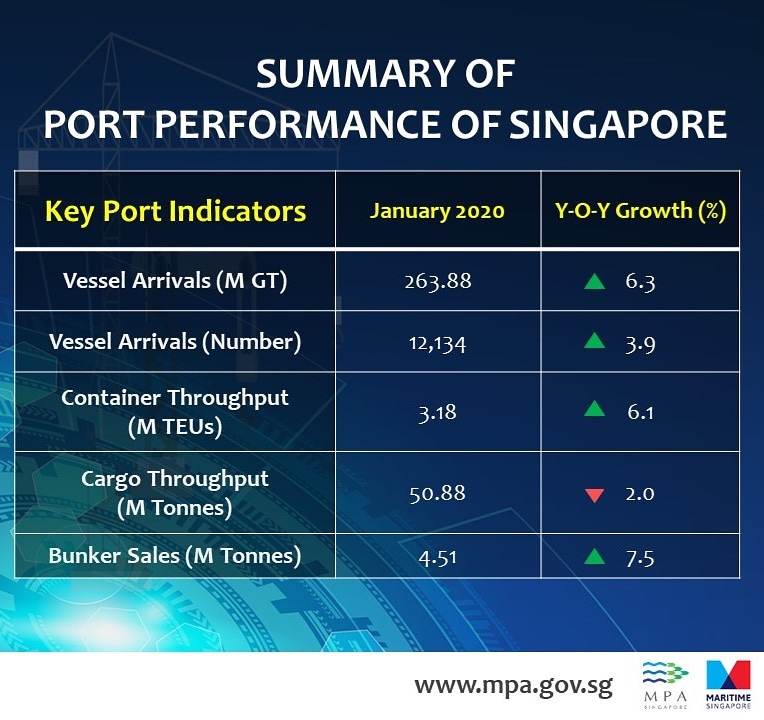 SUMMARY OF
PORT PERFORMANCE OF SINGAPORE

| Key Port Indicators | January 2020 | Y-O-Y Growth (%) |
|---|---|---|
| Vessel Arrivals (M GT) | 263.88 | ▲ 6.3 |
| Vessel Arrivals (Number) | 12,134 | ▲ 3.9 |
| Container Throughput (M TEUs) | 3.18 | ▲ 6.1 |
| Cargo Throughput (M Tonnes) | 50.88 | ▼ 2.0 |
| Bunker Sales (M Tonnes) | 4.51 | ▲ 7.5 |

www.mpa.gov.sg

MPA SINGAPORE

MARITIME SINGAPORE